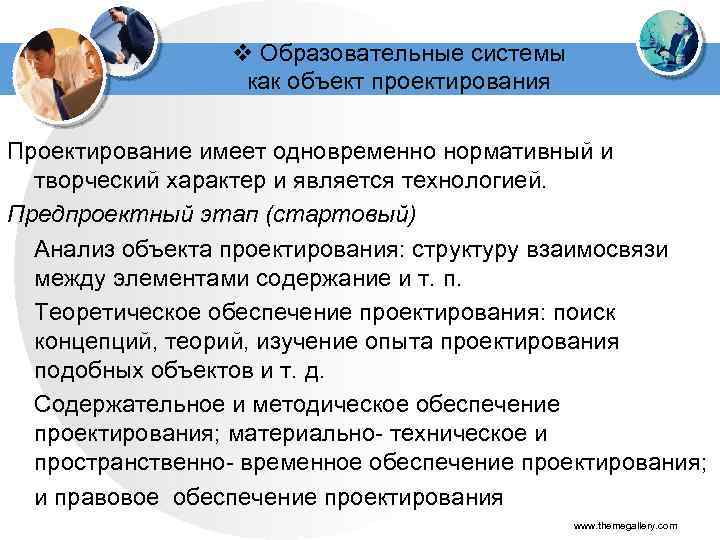 ❖ Образовательные системы как объект проектирования

Проектирование имеет одновременно нормативный и творческий характер и является технологией.

Предпроектный этап (стартовый)

Анализ объекта проектирования: структуру взаимосвязи между элементами содержание и т. п.

Теоретическое обеспечение проектирования: поиск концепций, теорий, изучение опыта проектирования подобных объектов и т. д.

Содержательное и методическое обеспечение проектирования; материально- техническое и пространственно- временное обеспечение проектирования;

и правовое обеспечение проектирования

www.themegallery.com